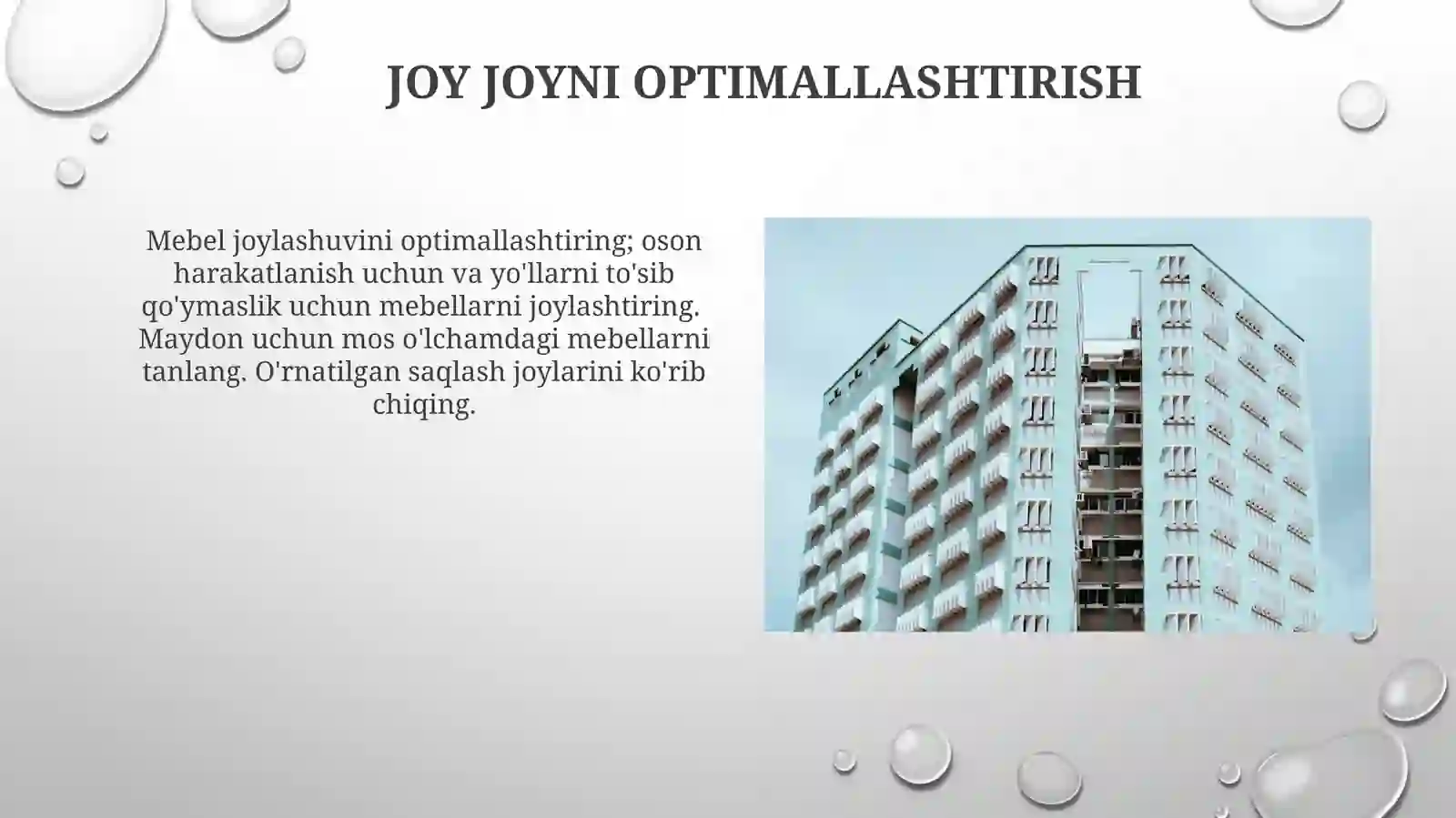 JOY JOYNI OPTIMALLASHTIRISH

Mebel joylashuvini optimallashtiring; oson harakatlanish uchun va yo'llarni to'sib qo'ymaslik uchun mebellarni joylashtiring. Maydon uchun mos o'lchamdagi mebellarni tanlang. O'rnatilgan saqlash joylarini ko'rib chiqing.